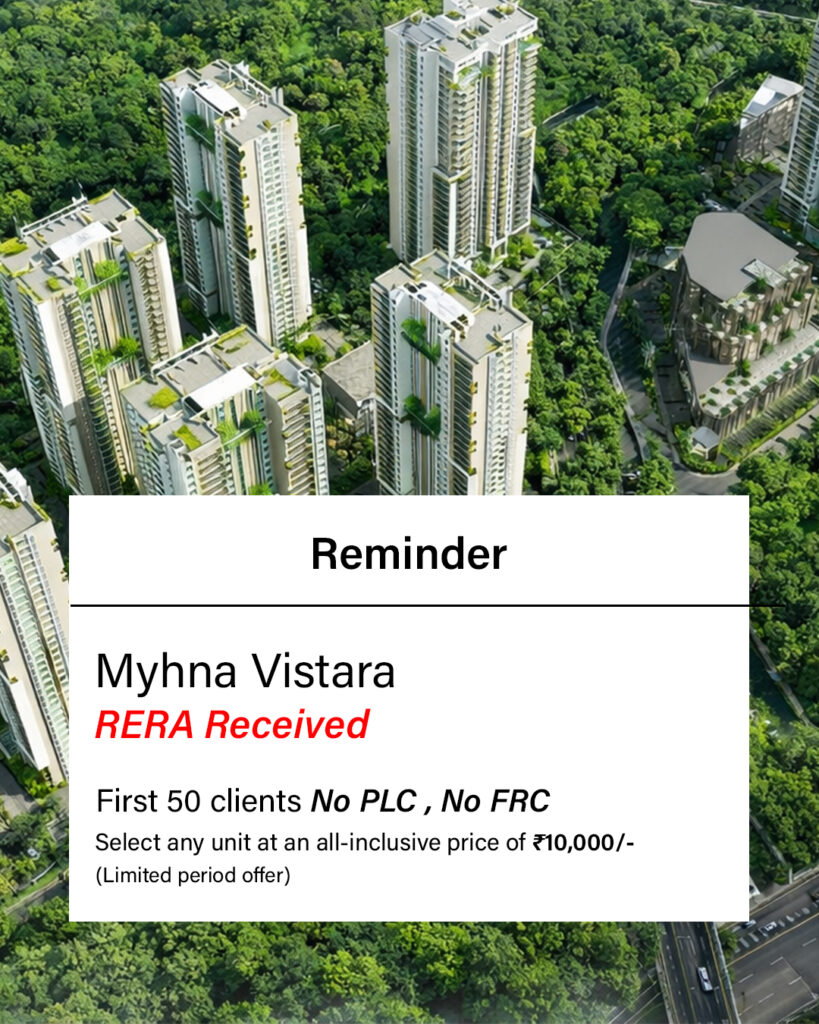 Reminder

Myhna Vistara

RERA Received

First 50 clients No PLC , No FRC

Select any unit at an all-inclusive price of ₹10,000/-

(Limited period offer)